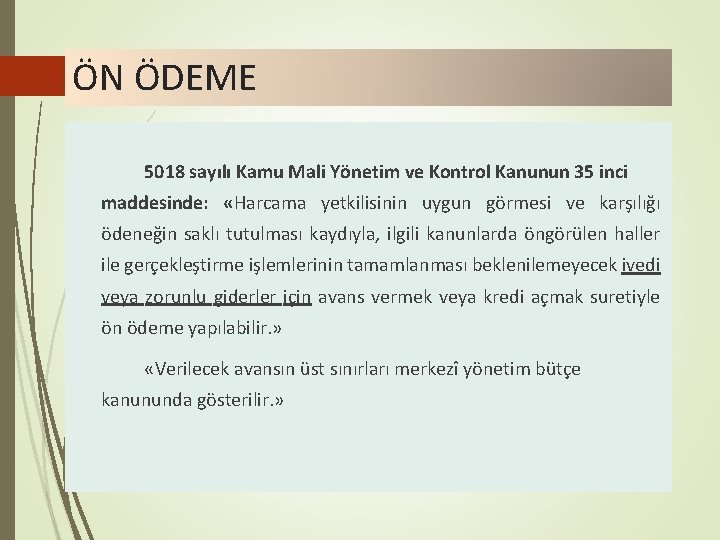 ÖN ÖDEME

5018 sayılı Kamu Mali Yönetim ve Kontrol Kanunun 35 inci maddesinde: «Harcama yetkilisinin uygun görmesi ve karşılığı ödeneğin saklı tutulması kaydıyla, ilgili kanunlarda öngörülen haller ile gerçekleştirme işlemlerinin tamamlanması beklenilemeyecek ivedi veya zorunlu giderler için avans vermek veya kredi açmak suretiyle ön ödeme yapılabilir.»

«Verilecek avansın üst sınırları merkezî yönetim bütçe kanununda gösterilir.»